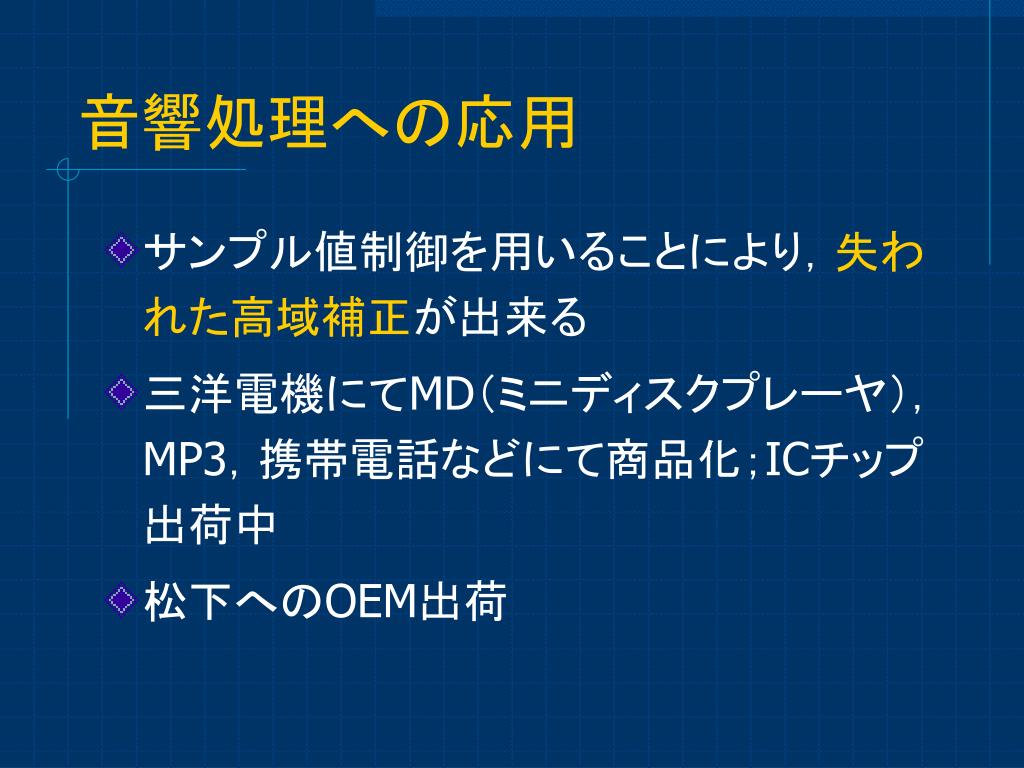 音響処理への応用

サンプル値制御を用いることにより，失われた高域補正が出来る

三洋電機にてMD（ミニディスクプレーヤ），MP3，携帯電話などにて商品化；ICチップ出荷中

松下へのOEM出荷